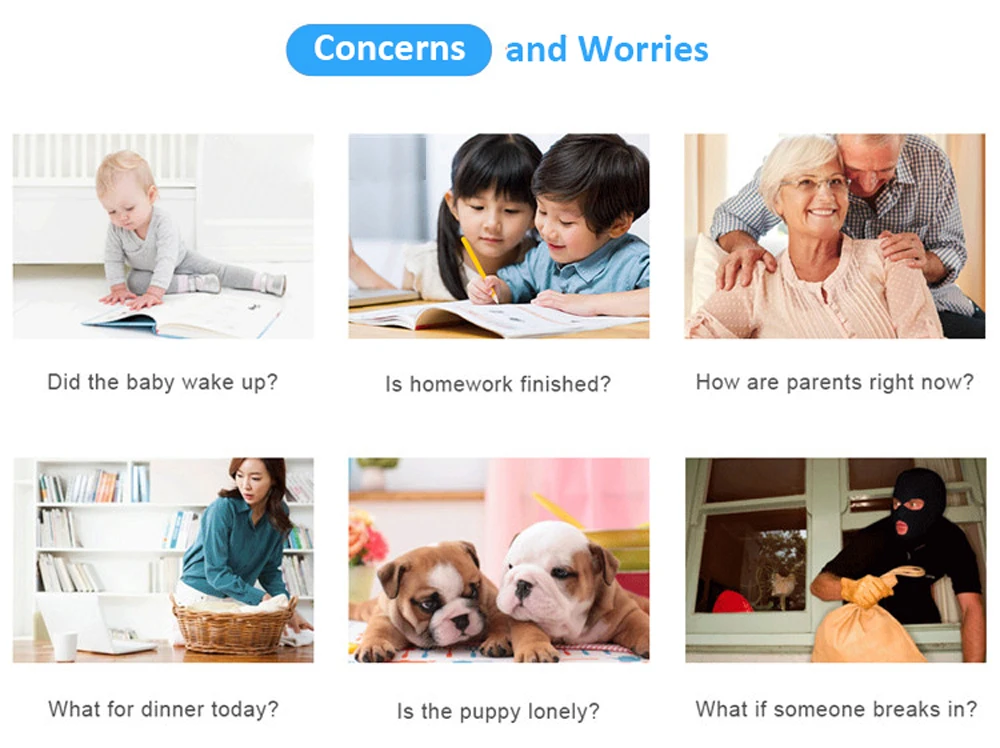 Concerns and Worries

Did the baby wake up?

Is homework finished?

How are parents right now?

What for dinner today?

Is the puppy lonely?

What if someone breaks in?